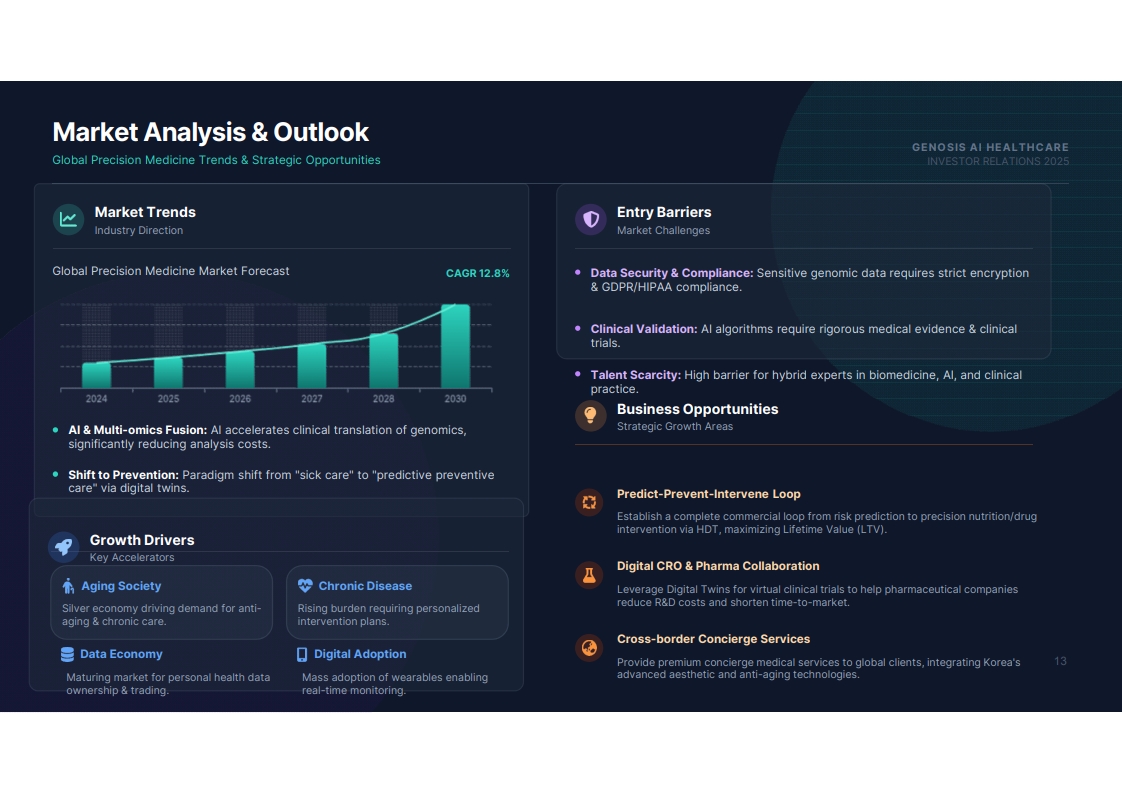 Market Analysis & Outlook

Global Precision Medicine Trends & Strategic Opportunities

GENOSIS AI HEALTHCARE
INVESTOR RELATIONS 2025

Market Trends
Industry Direction

Global Precision Medicine Market Forecast

CAGR 12.8%

2024
2025
2026
2027
2028
2030

• AI & Multi-omics Fusion: AI accelerates clinical translation of genomics, significantly reducing analysis costs.

• Shift to Prevention: Paradigm shift from "sick care" to "predictive preventive care" via digital twins.

Growth Drivers
Key Accelerators

Aging Society
Silver economy driving demand for anti-aging & chronic care.

Chronic Disease
Rising burden requiring personalized intervention plans.

Data Economy
Maturing market for personal health data ownership & trading.

Digital Adoption
Mass adoption of wearables enabling real-time monitoring.

Entry Barriers
Market Challenges

• Data Security & Compliance: Sensitive genomic data requires strict encryption & GDPR/HIPAA compliance.

• Clinical Validation: AI algorithms require rigorous medical evidence & clinical trials.

• Talent Scarcity: High barrier for hybrid experts in biomedicine, AI, and clinical practice.

Business Opportunities
Strategic Growth Areas

Predict-Prevent-Intervene Loop
Establish a complete commercial loop from risk prediction to precision nutrition/drug intervention via HDT, maximizing Lifetime Value (LTV).

Digital CRO & Pharma Collaboration
Leverage Digital Twins for virtual clinical trials to help pharmaceutical companies reduce R&D costs and shorten time-to-market.

Cross-border Concierge Services
Provide premium concierge medical services to global clients, integrating Korea's advanced aesthetic and anti-aging technologies.

13